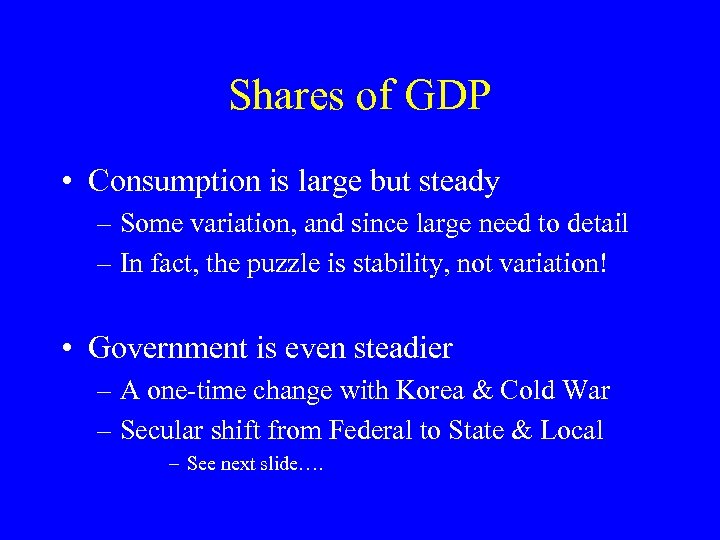 Shares of GDP

• Consumption is large but steady
– Some variation, and since large need to detail
– In fact, the puzzle is stability, not variation!

• Government is even steadier
– A one-time change with Korea & Cold War
– Secular shift from Federal to State & Local
– See next slide….